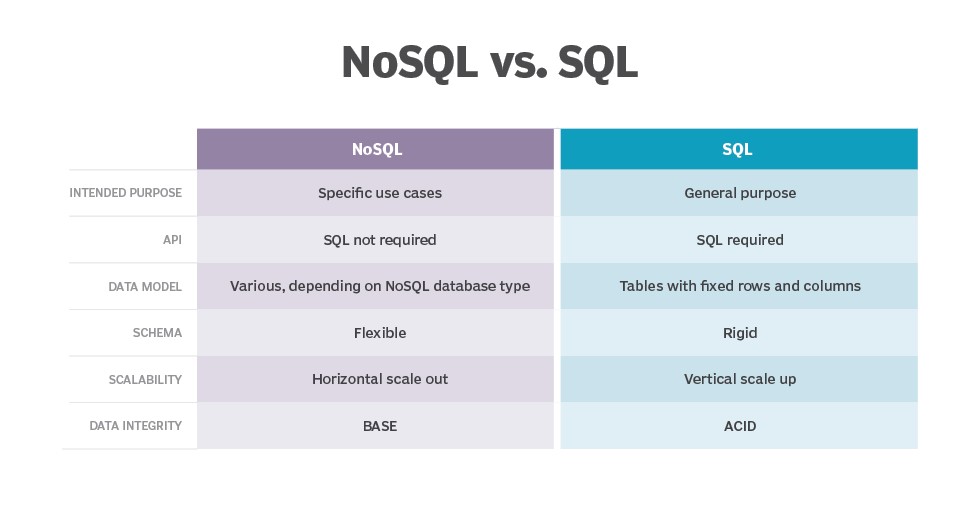 NoSQL vs. SQL

| | NoSQL | SQL |
|---|---|---|
| INTENDED PURPOSE | Specific use cases | General purpose |
| API | SQL not required | SQL required |
| DATA MODEL | Various, depending on NoSQL database type | Tables with fixed rows and columns |
| SCHEMA | Flexible | Rigid |
| SCALABILITY | Horizontal scale out | Vertical scale up |
| DATA INTEGRITY | BASE | ACID |